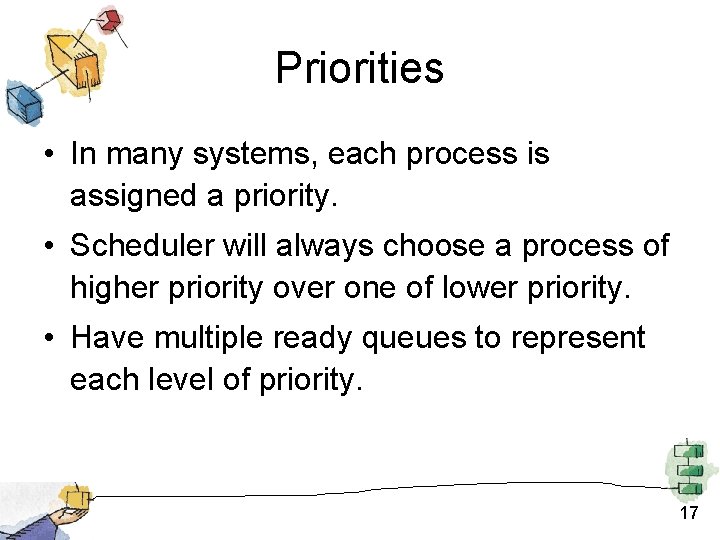 Priorities

• In many systems, each process is assigned a priority.

• Scheduler will always choose a process of higher priority over one of lower priority.

• Have multiple ready queues to represent each level of priority.

17